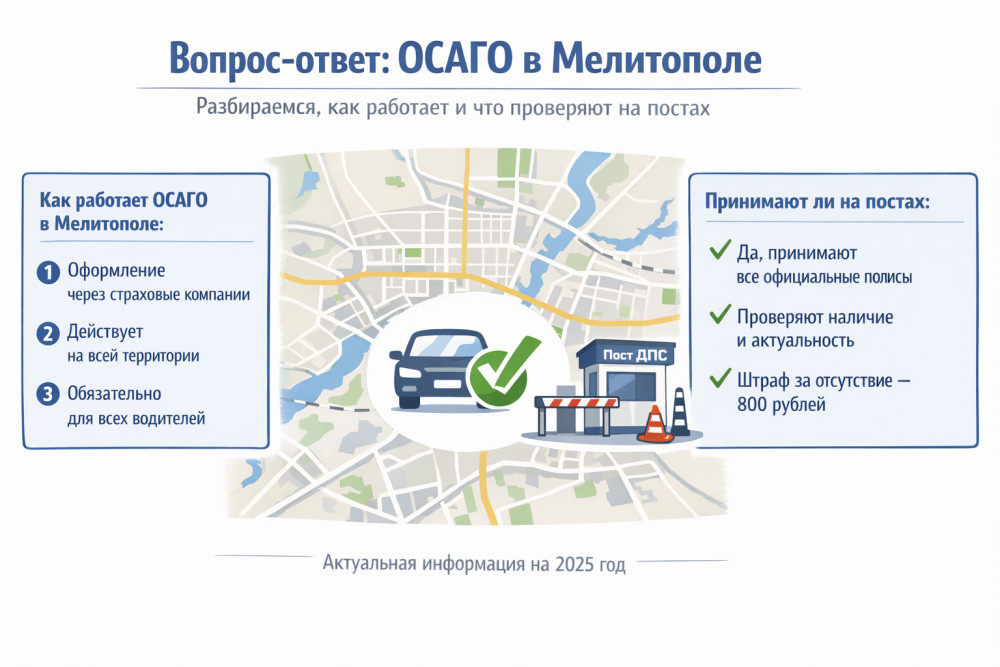 Вопрос-ответ: ОСАГО в Мелитополе

Разбираемся, как работает и что проверяют на постах

Как работает ОСАГО в Мелитополе:

1 Оформление через страховые компании

2 Действует на всей территории

3 Обязательно для всех водителей

Пост ДПС

Принимают ли на постах:

Да, принимают все официальные полисы

Проверяют наличие и актуальность

Штраф за отсутствие — 800 рублей

Актуальная информация на 2025 год